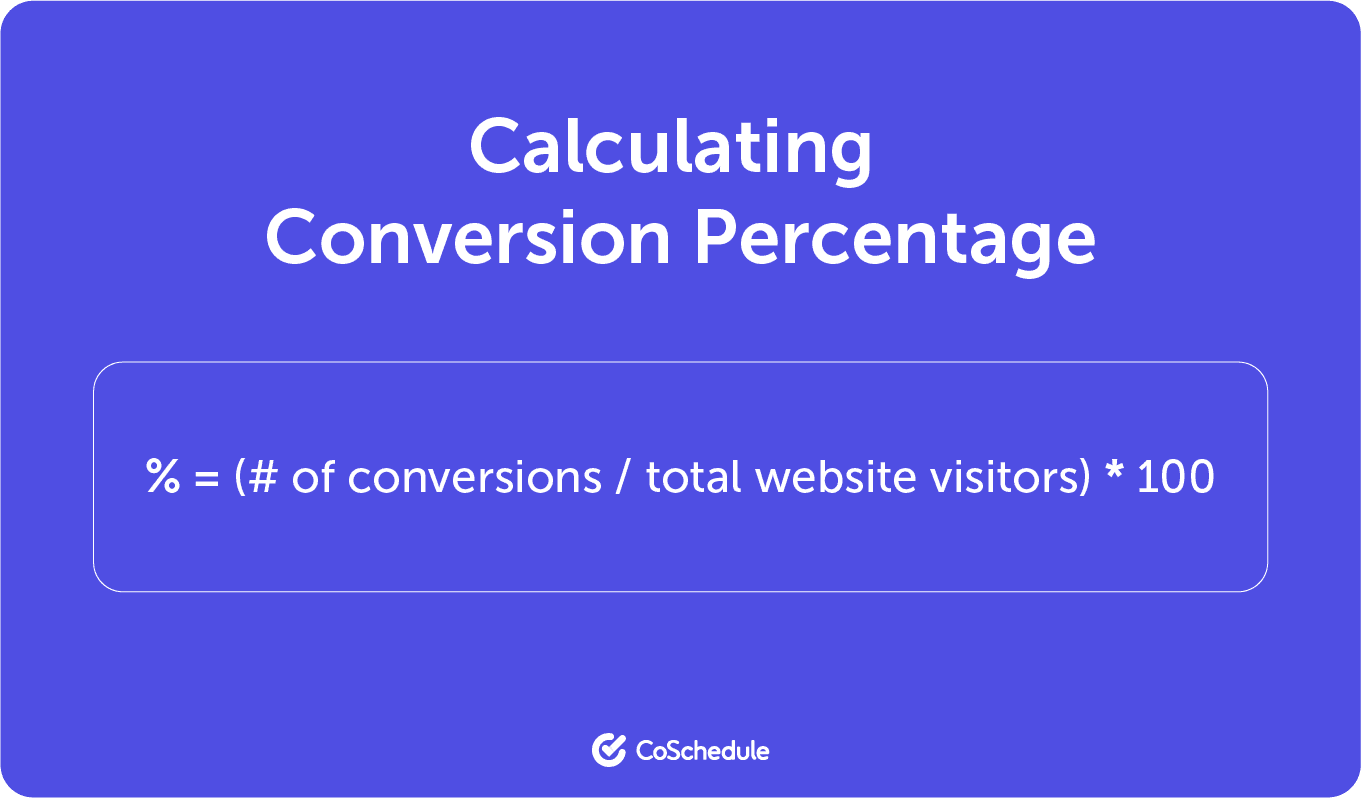 Calculating
Conversion Percentage

% = (# of conversions / total website visitors) * 100

CoSchedule